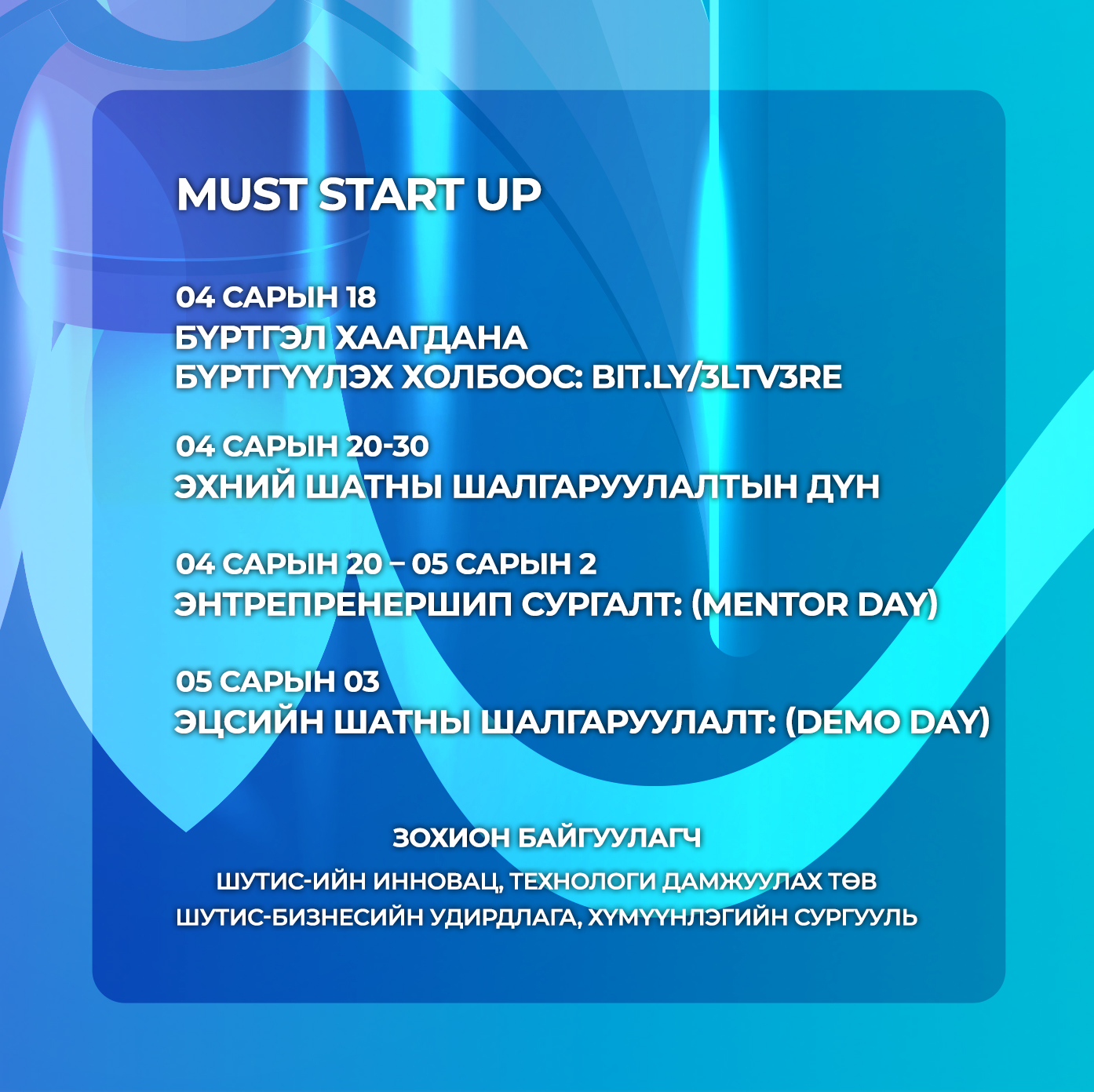 MUST START UP

04 САРЫН 18
БҮРТГЭЛ ХААГДАНА
БҮРТГҮҮЛЭХ ХОЛБООС: BIT.LY/3LTV3RE

04 САРЫН 20-30
ЭХНИЙ ШАТНЫ ШАЛГАРУУЛАЛТЫН ДҮН

04 САРЫН 20 – 05 САРЫН 2
ЭНТРЕПРЕНЕРШИП СУРГАЛТ: (MENTOR DAY)

05 САРЫН 03
ЭЦСИЙН ШАТНЫ ШАЛГАРУУЛАЛТ: (DEMO DAY)

ЗОХИОН БАЙГУУЛАГЧ
ШУТИС-ИЙН ИННОВАЦ, ТЕХНОЛОГИ ДАМЖУУЛАХ ТӨВ
ШУТИС-БИЗНЕСИЙН УДИРДЛАГА, ХҮМҮҮНЛЭГИЙН СУРГУУЛЬ